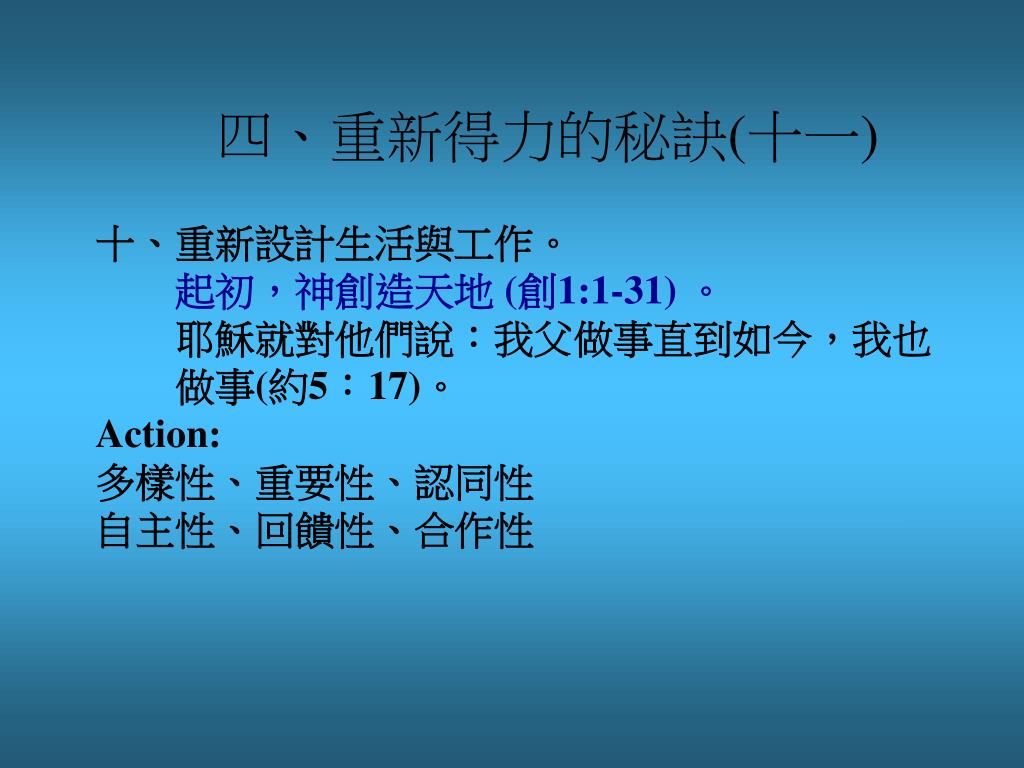 四、重新得力的秘訣(十一)

十、重新設計生活與工作。
起初，神創造天地 (創1:1-31) 。
耶穌就對他們說：我父做事直到如今，我也做事(約5：17)。

Action:
多樣性、重要性、認同性
自主性、回饋性、合作性